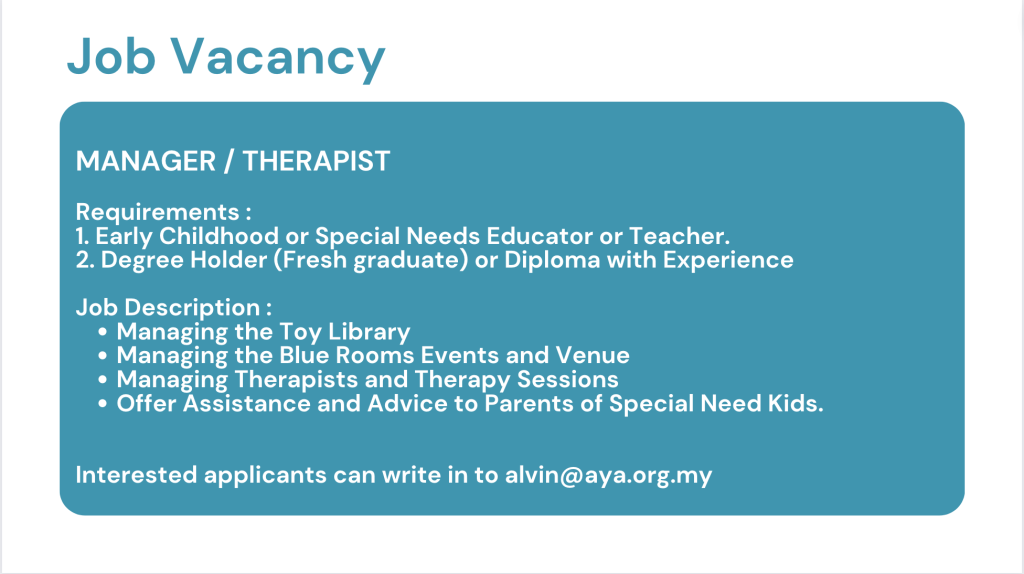 Job Vacancy

MANAGER / THERAPIST

Requirements :
1. Early Childhood or Special Needs Educator or Teacher.
2. Degree Holder (Fresh graduate) or Diploma with Experience

Job Description :
• Managing the Toy Library
• Managing the Blue Rooms Events and Venue
• Managing Therapists and Therapy Sessions
• Offer Assistance and Advice to Parents of Special Need Kids.

Interested applicants can write in to alvin@aya.org.my